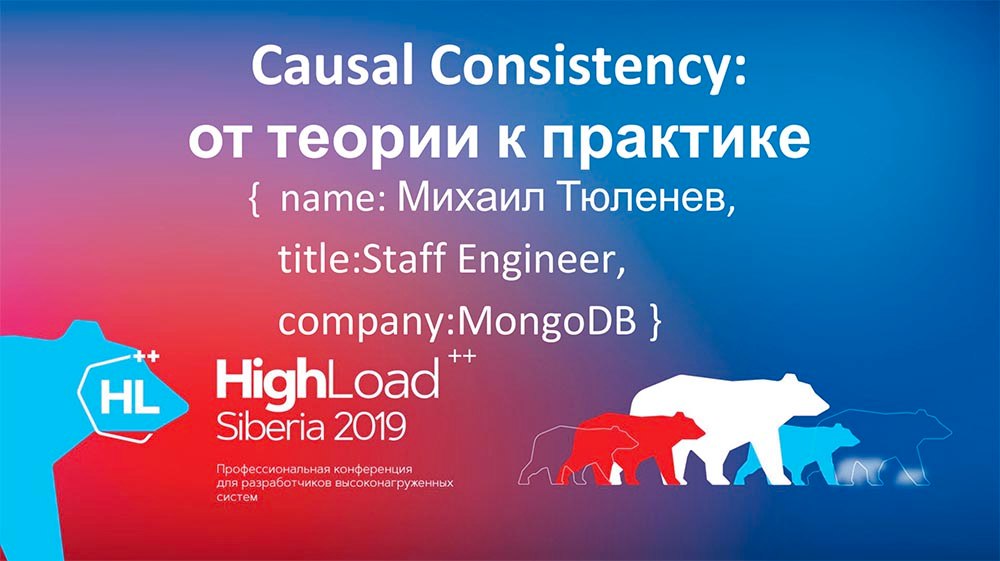 Causal Consistency:
от теории к практике

{ name: Михаил Тюленев,
title:Staff Engineer,
company:MongoDB }

HL ++

HighLoad ++
Siberia 2019

Профессиональная конференция для разработчиков высоконагруженных систем